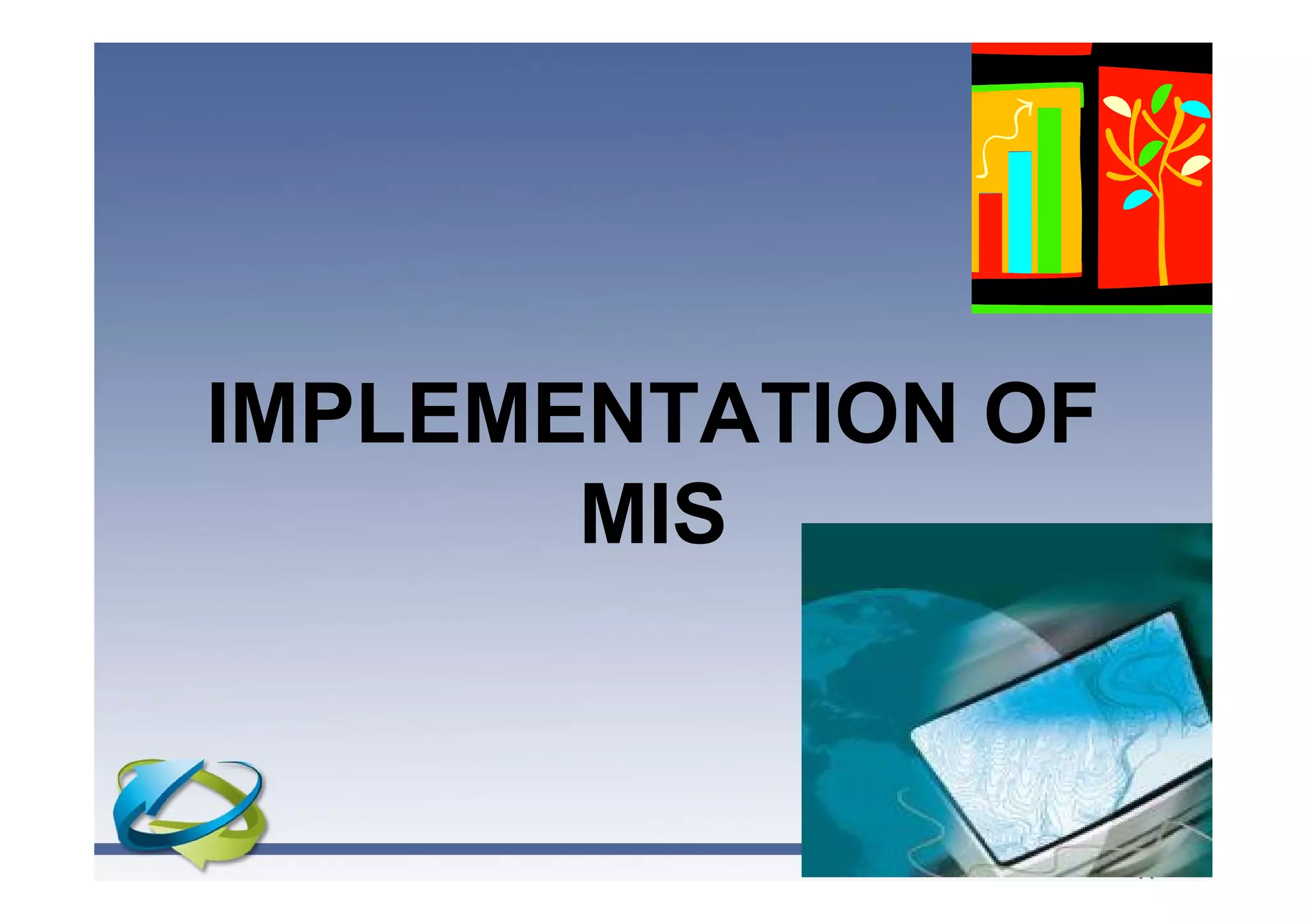 IMPLEMENTATION OF MIS